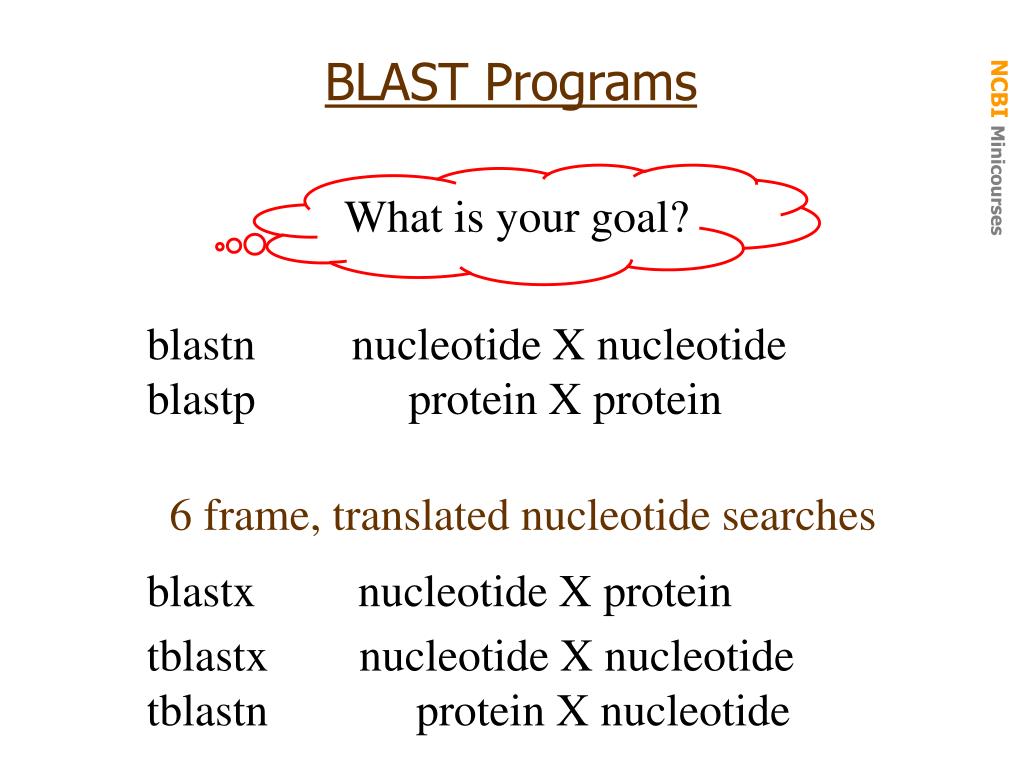 BLAST Programs

NCBI Minicourses

What is your goal?

blastn nucleotide X nucleotide
blastp protein X protein

6 frame, translated nucleotide searches

blastx nucleotide X protein
tblastx nucleotide X nucleotide
tblastn protein X nucleotide